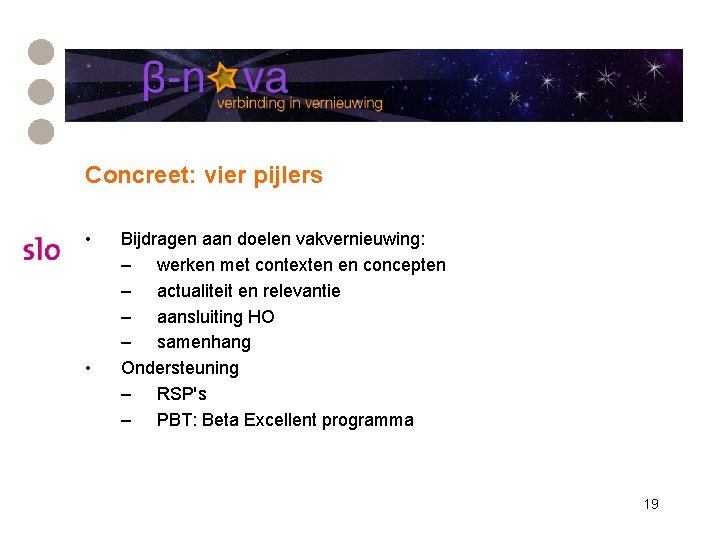 β-nova
verbinding in vernieuwing

Concreet: vier pijlers

slo

• Bijdragen aan doelen vakvernieuwing:
– werken met contexten en concepten
– actualiteit en relevantie
– aansluiting HO
– samenhang
• Ondersteuning
– RSP's
– PBT: Beta Excellent programma

19